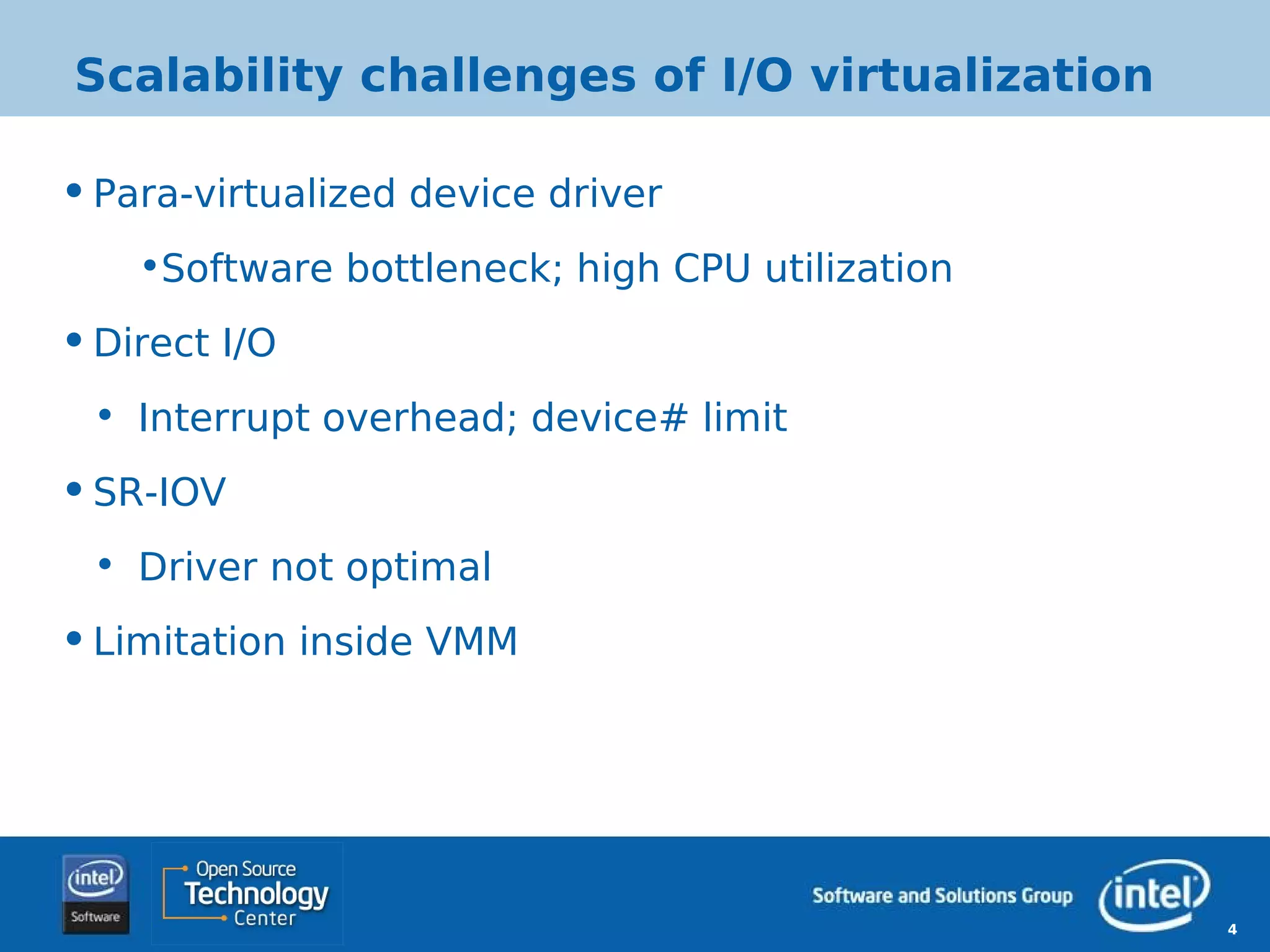 Scalability challenges of I/O virtualization

• Para-virtualized device driver

• Software bottleneck; high CPU utilization

• Direct I/O

• Interrupt overhead; device# limit

• SR-IOV

• Driver not optimal

• Limitation inside VMM

intel Software

Open Source Technology Center

Software and Solutions Group

intel

4